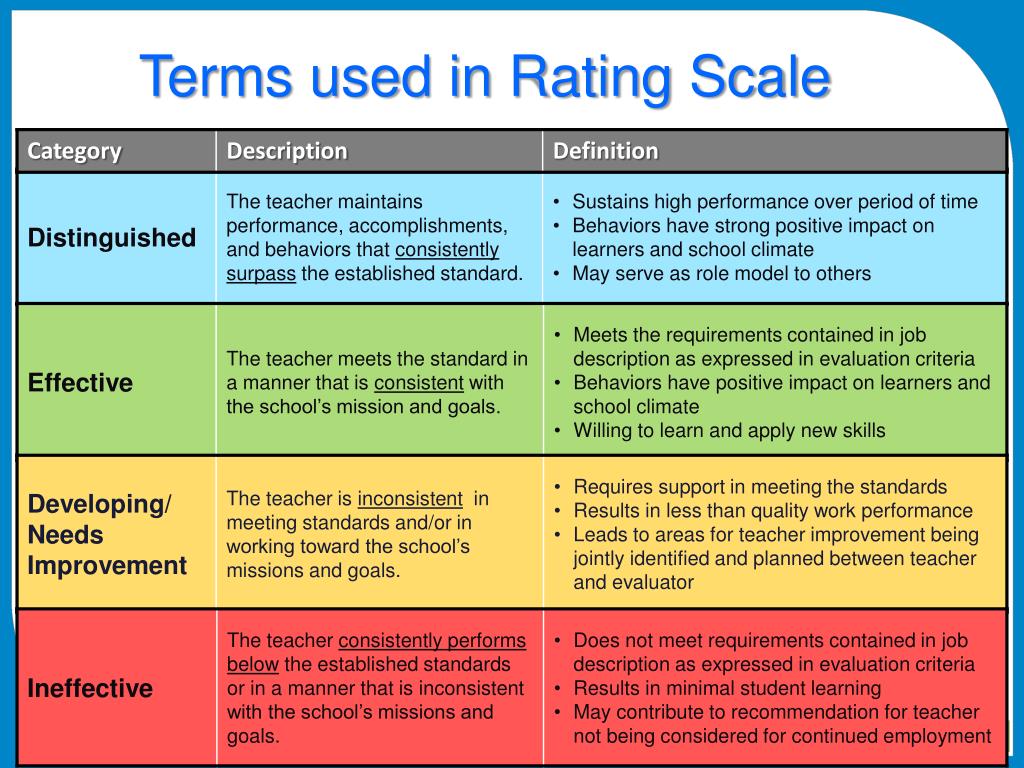 Terms used in Rating Scale

| Category | Description | Definition |
|---|---|---|
| Distinguished | The teacher maintains performance, accomplishments, and behaviors that consistently surpass the established standard. | • Sustains high performance over period of time • Behaviors have strong positive impact on learners and school climate • May serve as role model to others |
| Effective | The teacher meets the standard in a manner that is consistent with the school's mission and goals. | • Meets the requirements contained in job description as expressed in evaluation criteria • Behaviors have positive impact on learners and school climate • Willing to learn and apply new skills |
| Developing/ Needs Improvement | The teacher is inconsistent in meeting standards and/or in working toward the school's missions and goals. | • Requires support in meeting the standards • Results in less than quality work performance • Leads to areas for teacher improvement being jointly identified and planned between teacher and evaluator |
| Ineffective | The teacher consistently performs below the established standards or in a manner that is inconsistent with the school's missions and goals. | • Does not meet requirements contained in job description as expressed in evaluation criteria • Results in minimal student learning • May contribute to recommendation for teacher not being considered for continued employment |